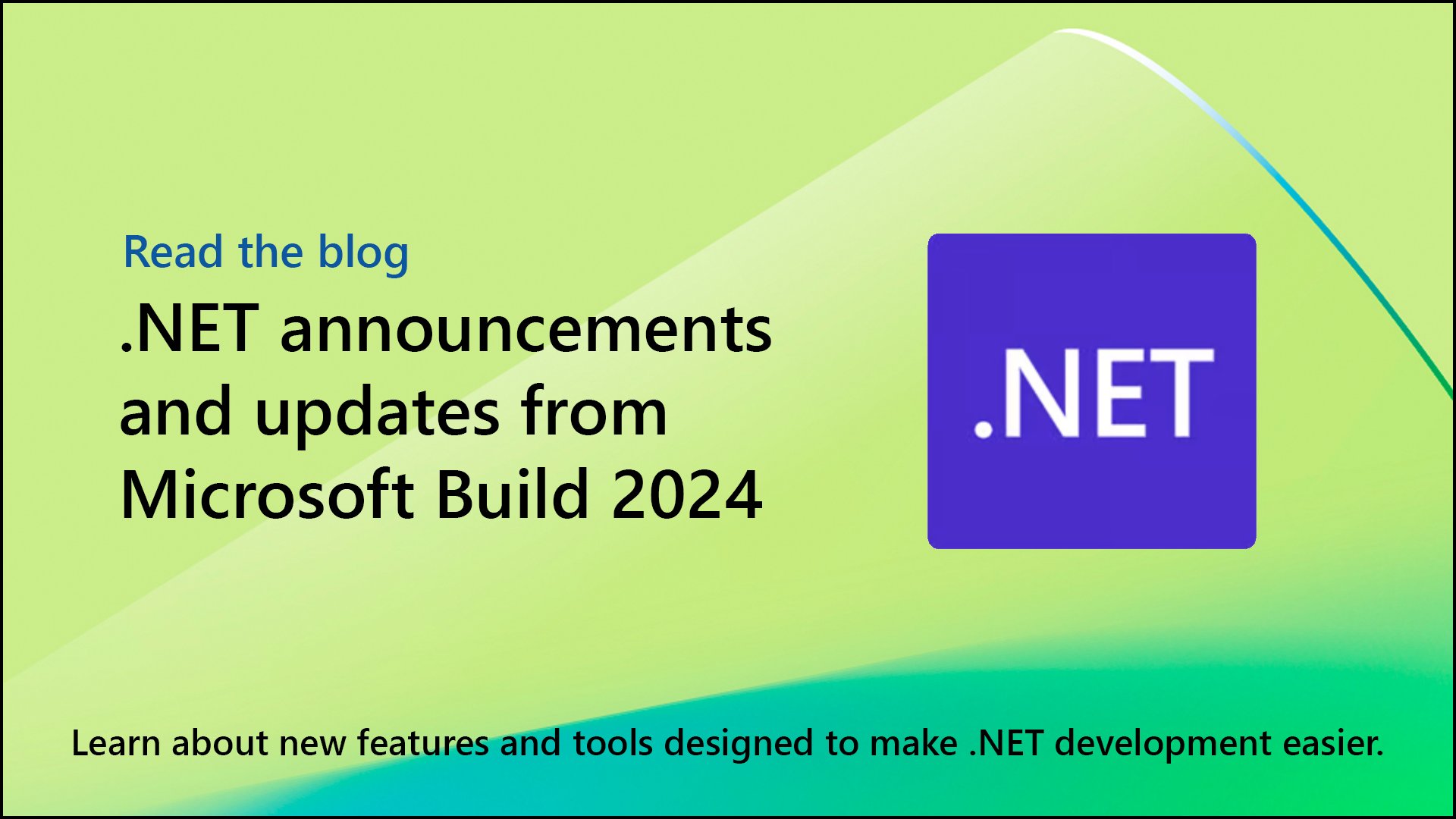 Read the blog

.NET announcements and updates from Microsoft Build 2024

.NET

Learn about new features and tools designed to make .NET development easier.